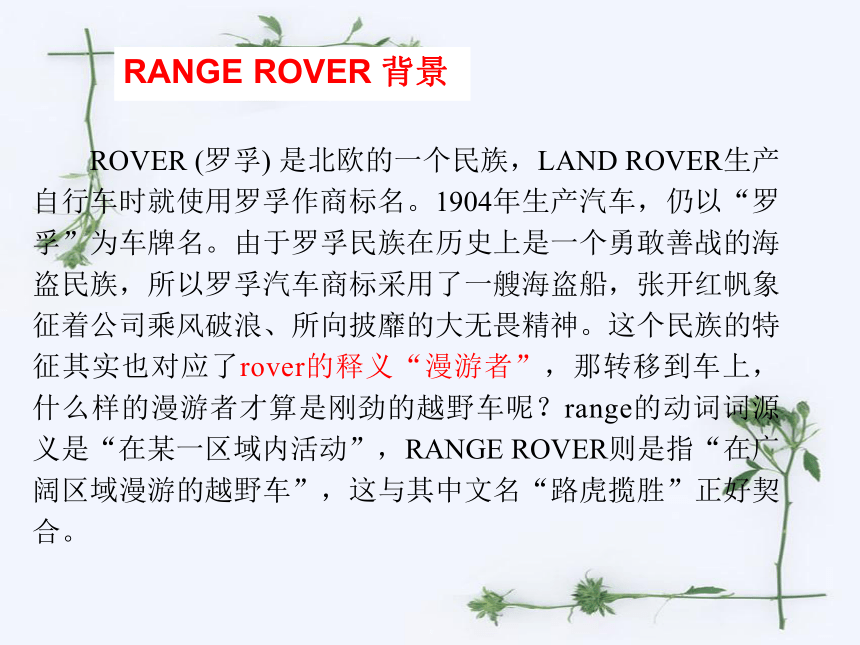 RANGE ROVER 背景

ROVER (罗孚) 是北欧的一个民族，LAND ROVER生产自行车时就使用罗孚作商标名。1904年生产汽车，仍以“罗孚”为车牌名。由于罗孚民族在历史上是一个勇敢善战的海盗民族，所以罗孚汽车商标采用了一艘海盗船，张开红帆象征着公司乘风破浪、所向披靡的大无畏精神。这个民族的特征其实也对应了rover的释义“漫游者”，那转移到车上，什么样的漫游者才算是刚劲的越野车呢？range的动词词源义是“在某一区域内活动”，RANGE ROVER则是指“在广阔区域漫游的越野车”，这与其中文名“路虎揽胜”正好契合。